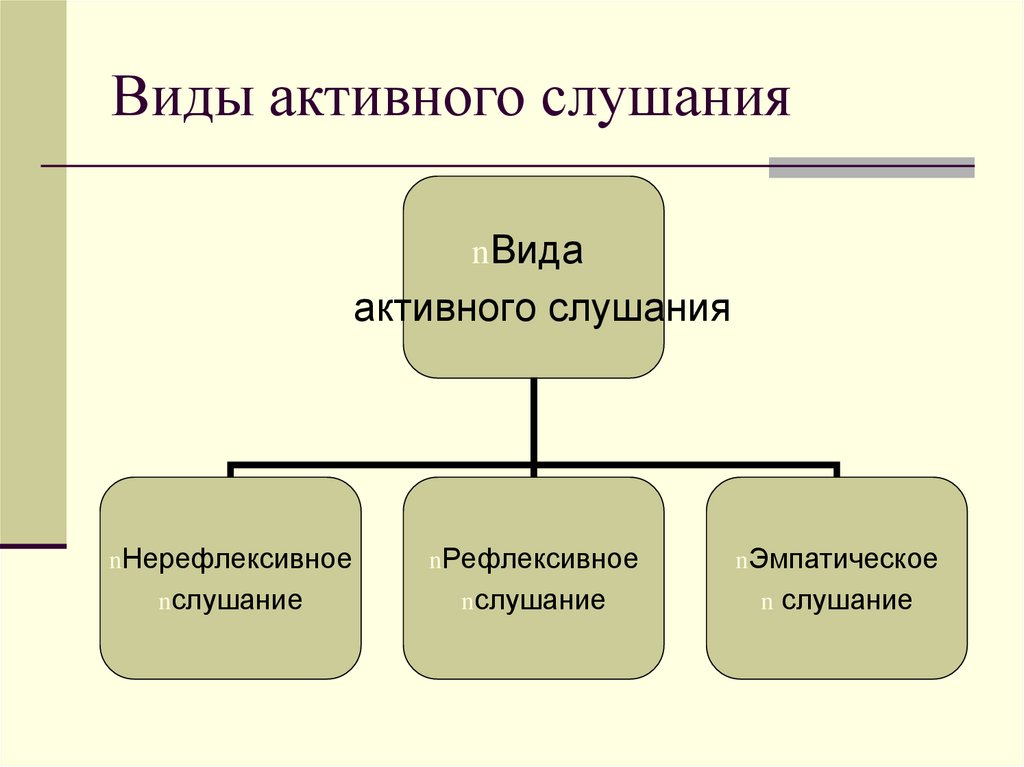 Виды активного слушания

nВида активного слушания

nНерефлексивное nслушание

nРефлексивное nслушание

nЭмпатическое n слушание